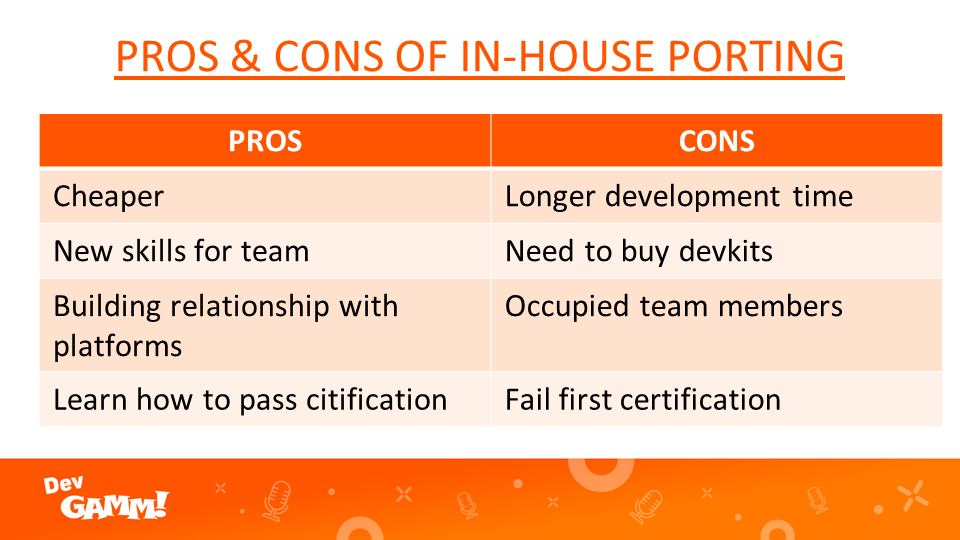 PROS & CONS OF IN-HOUSE PORTING

| PROS | CONS |
|---|---|
| Cheaper | Longer development time |
| New skills for team | Need to buy devkits |
| Building relationship with platforms | Occupied team members |
| Learn how to pass citification | Fail first certification |

Dev GAMM!